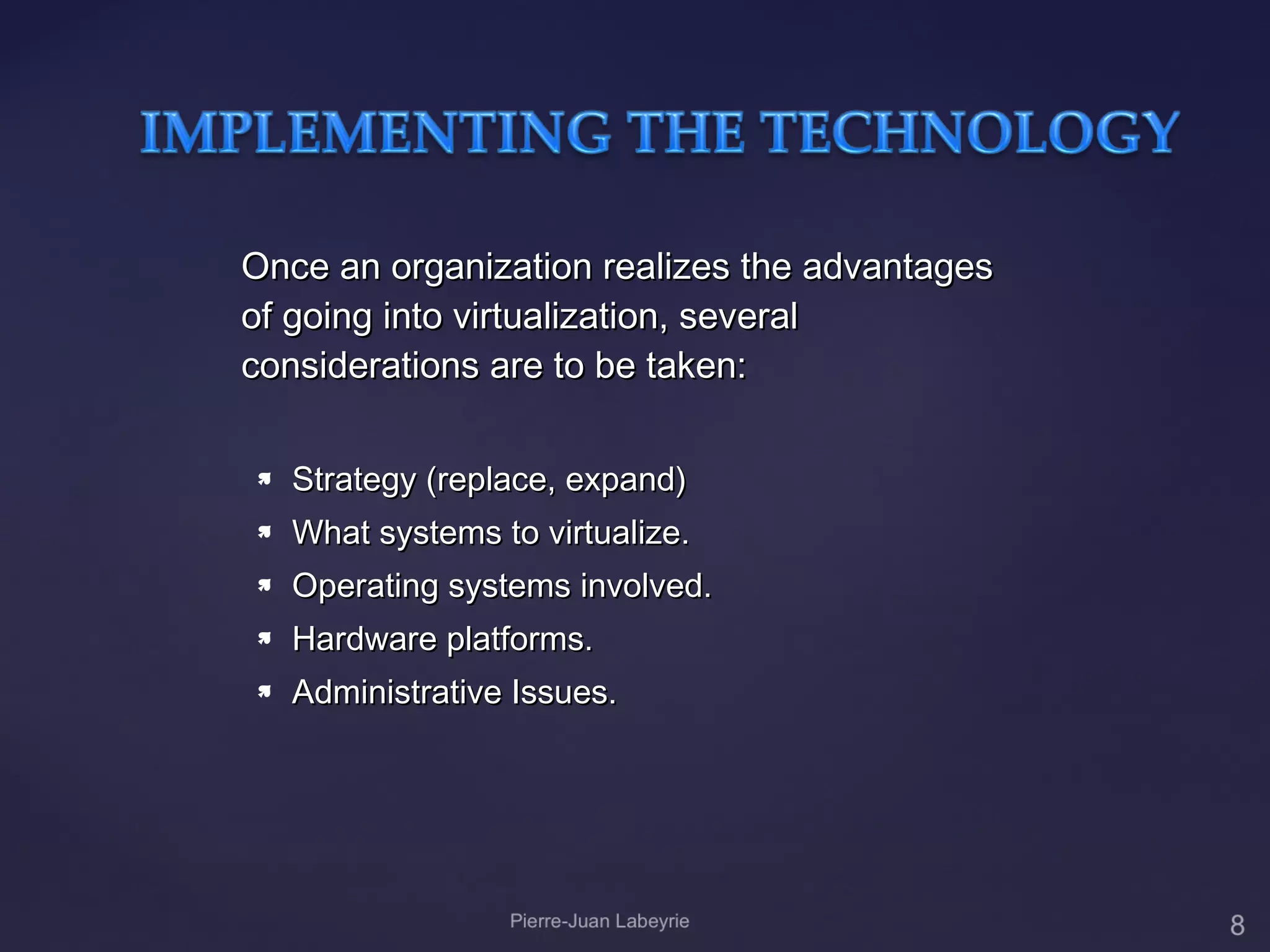 IMPLEMENTING THE TECHNOLOGY

Once an organization realizes the advantages of going into virtualization, several considerations are to be taken:

- Strategy (replace, expand)
- What systems to virtualize.
- Operating systems involved.
- Hardware platforms.
- Administrative Issues.

Pierre-Juan Labeyrie

8